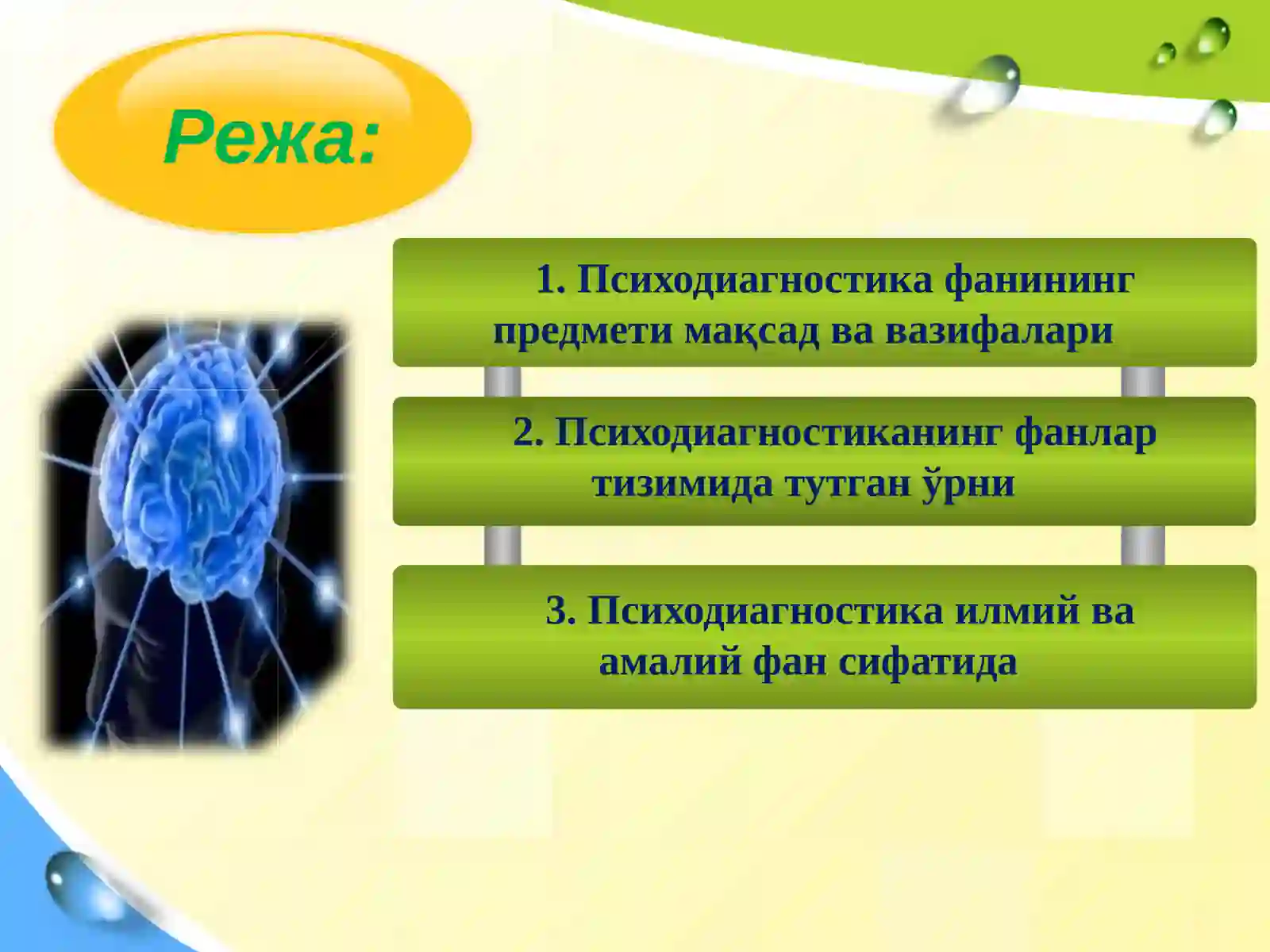 Режа:

1. Психодиагностика фанининг предмети мақсад ва вазифалари

2. Психодиагностиканинг фанлар тизимида тутган ўрни

3. Психодиагностика илмий ва амалий фан сифатида